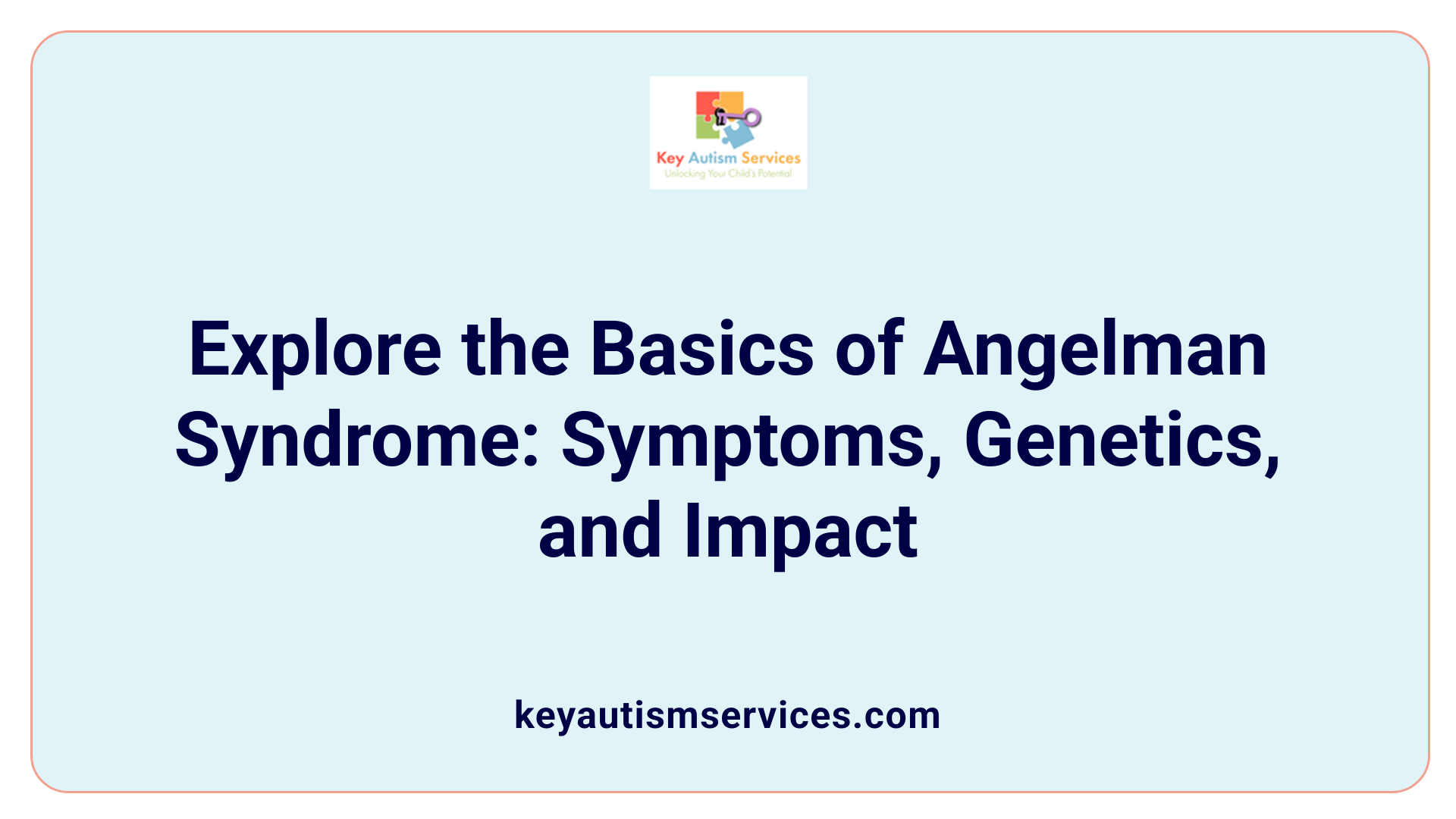 Key Autism Services
Unlocking Your Child's Potential

Explore the Basics of Angelman Syndrome: Symptoms, Genetics, and Impact

keyautismservices.com